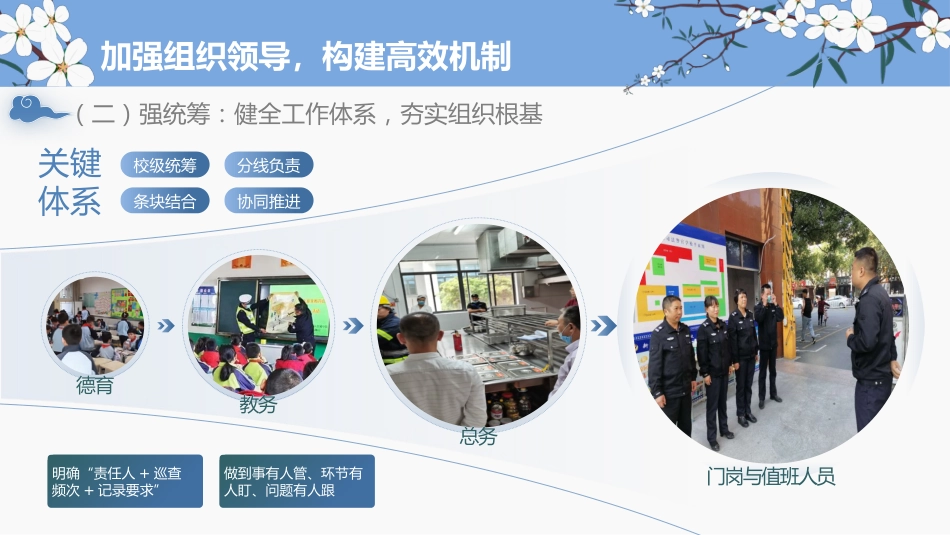 加强组织领导，构建高效机制

（二）强统筹：健全工作体系，夯实组织根基

关键体系

校级统筹

分线负责

条块结合

协同推进

德育

教务

总务

门岗与值班人员

明确“责任人 + 巡查频次 + 记录要求”

做到事有人管、环节有人盯、问题有人跟